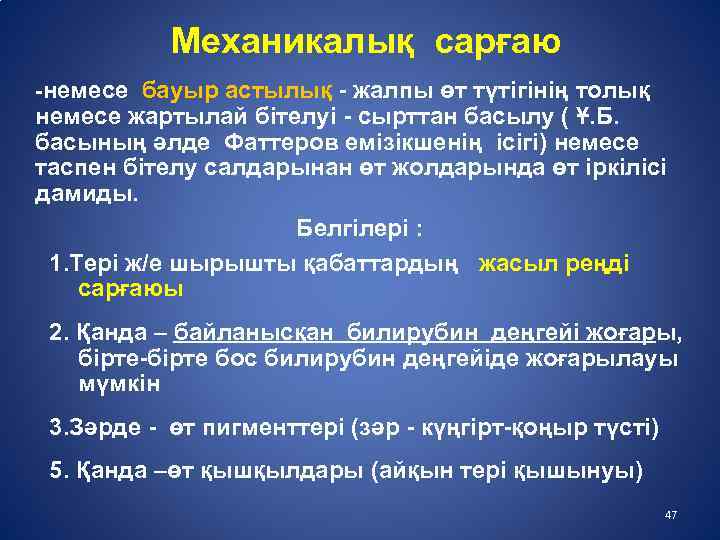 Механикалық сарғаю

-немесе бауыр астылық - жалпы өт түтігінің толық немесе жартылай бітелуі - сырттан басылу ( Ұ.Б. басының әлде Фаттеров емізікшенің ісігі) немесе таспен бітелу салдарынан өт жолдарында өт іркілісі дамиды.

Белгілері :

1.Тері ж/е шырышты қабаттардың жасыл реңді сарғаюы

2. Қанда – байланысқан билирубин деңгейі жоғары, бірте-бірте бос билирубин деңгейіде жоғарылауы мүмкін

3.Зәрде - өт пигменттері (зәр - күңгірт-қоңыр түсті)

5. Қанда –өт қышқылдары (айқын тері қышынуы)

47